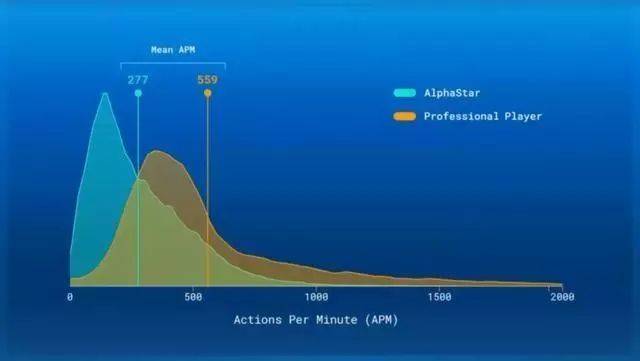 Mean APM

277

559

AlphaStar

Professional Player

0

500

1000

1500

2000

Actions Per Minute (APM)